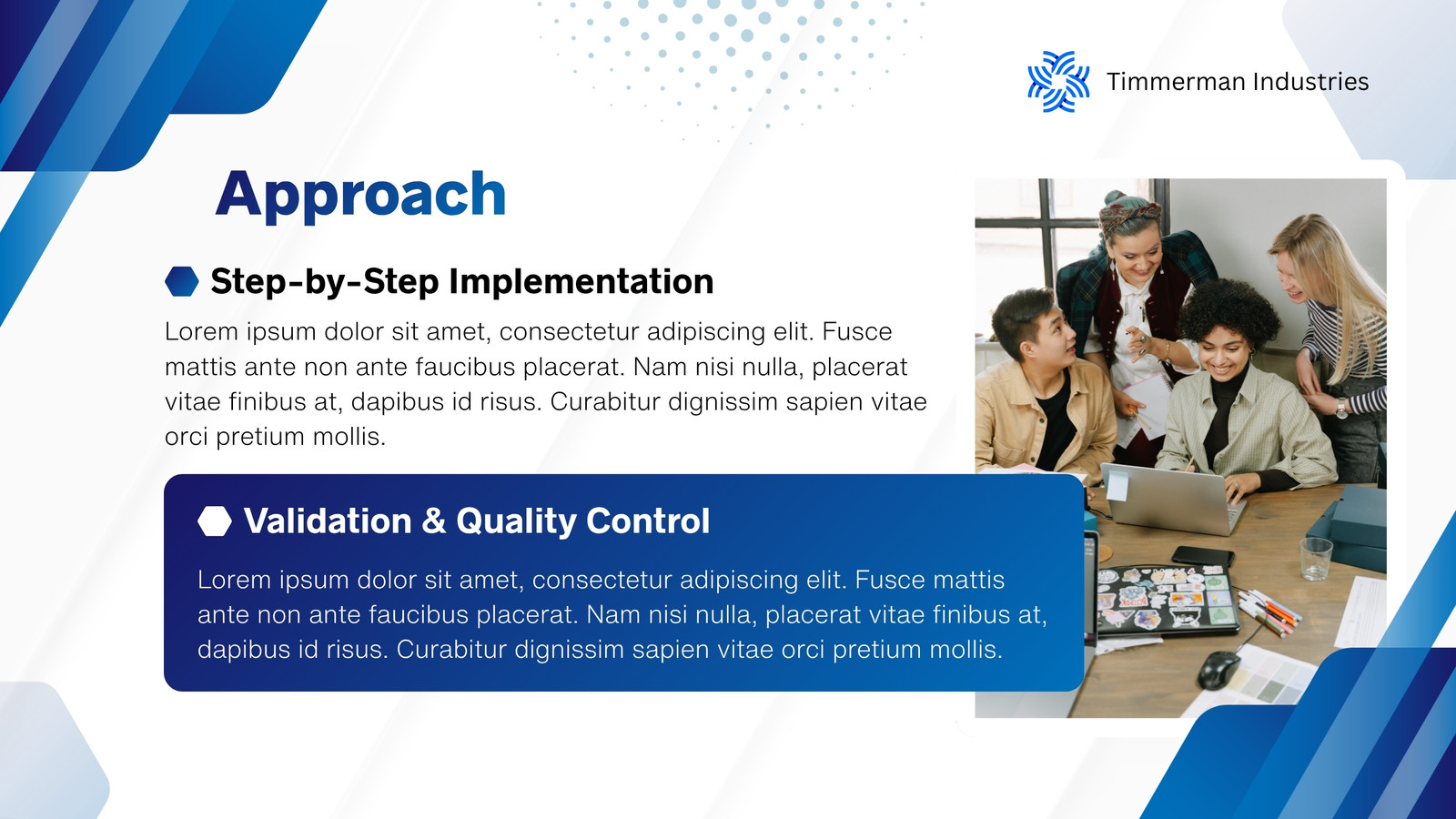 Timmerman Industries

Approach

Step-by-Step Implementation

Lorem ipsum dolor sit amet, consectetur adipiscing elit. Fusce mattis ante non ante faucibus placerat. Nam nisi nulla, placerat vitae finibus at, dapibus id risus. Curabitur dignissim sapien vitae orci pretium mollis.

Validation & Quality Control

Lorem ipsum dolor sit amet, consectetur adipiscing elit. Fusce mattis ante non ante faucibus placerat. Nam nisi nulla, placerat vitae finibus at, dapibus id risus. Curabitur dignissim sapien vitae orci pretium mollis.